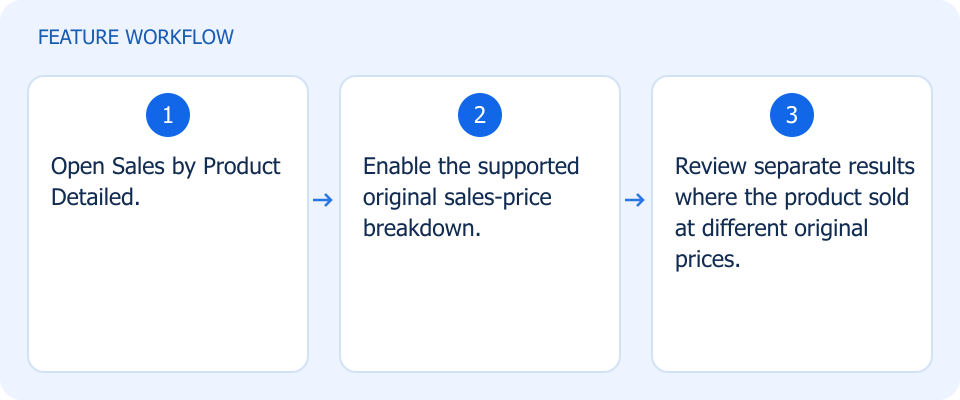 FEATURE WORKFLOW

1

Open Sales by Product Detailed.

→

2

Enable the supported original sales-price breakdown.

→

3

Review separate results where the product sold at different original prices.